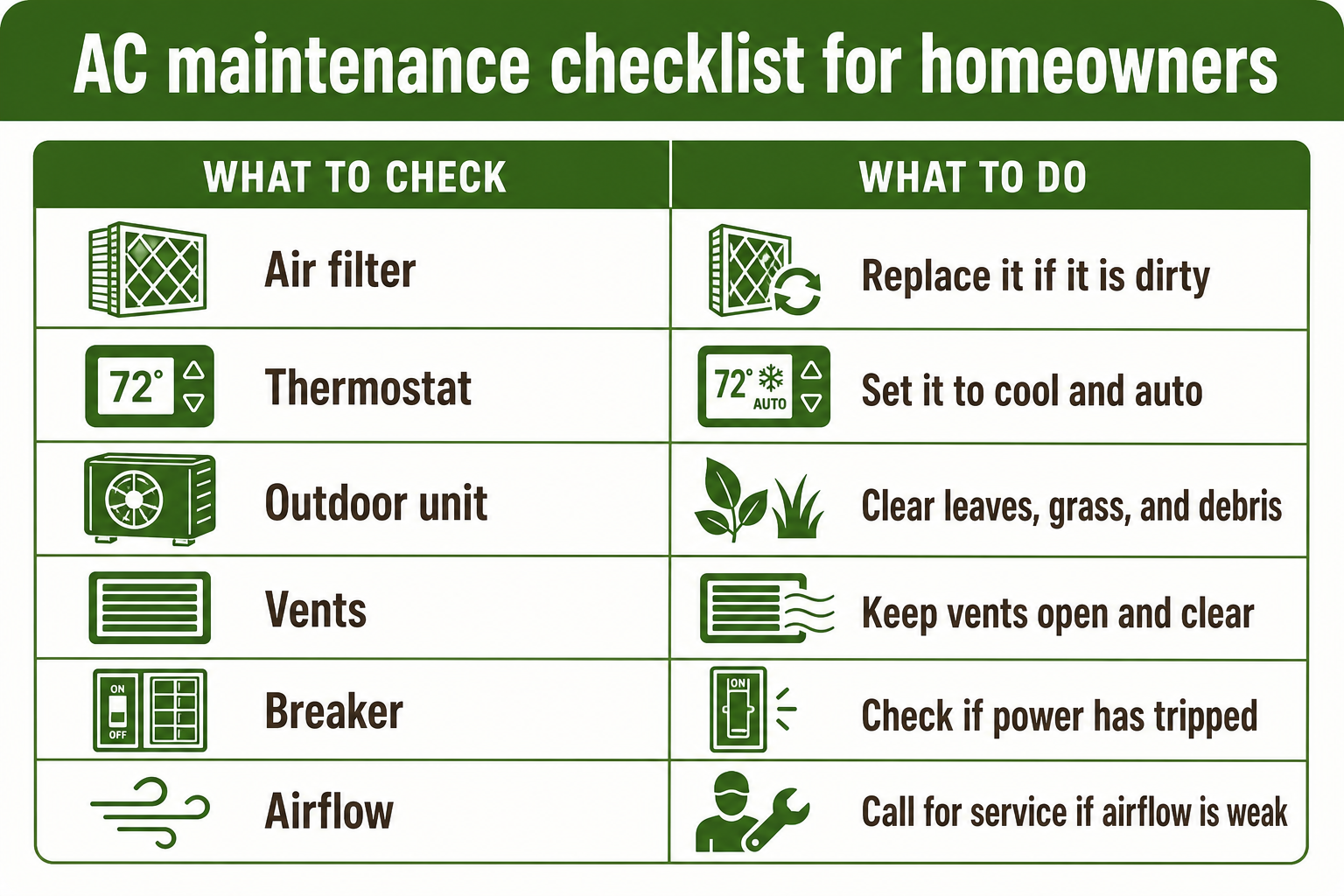 AC maintenance checklist for homeowners

| WHAT TO CHECK | WHAT TO DO |
|---|---|
| Air filter | Replace it if it is dirty |
| 72° Thermostat | 72° AUTO Set it to cool and auto |
| Outdoor unit | Clear leaves, grass, and debris |
| Vents | Keep vents open and clear |
| ON OFF Breaker | ON Check if power has tripped |
| Airflow | Call for service if airflow is weak |